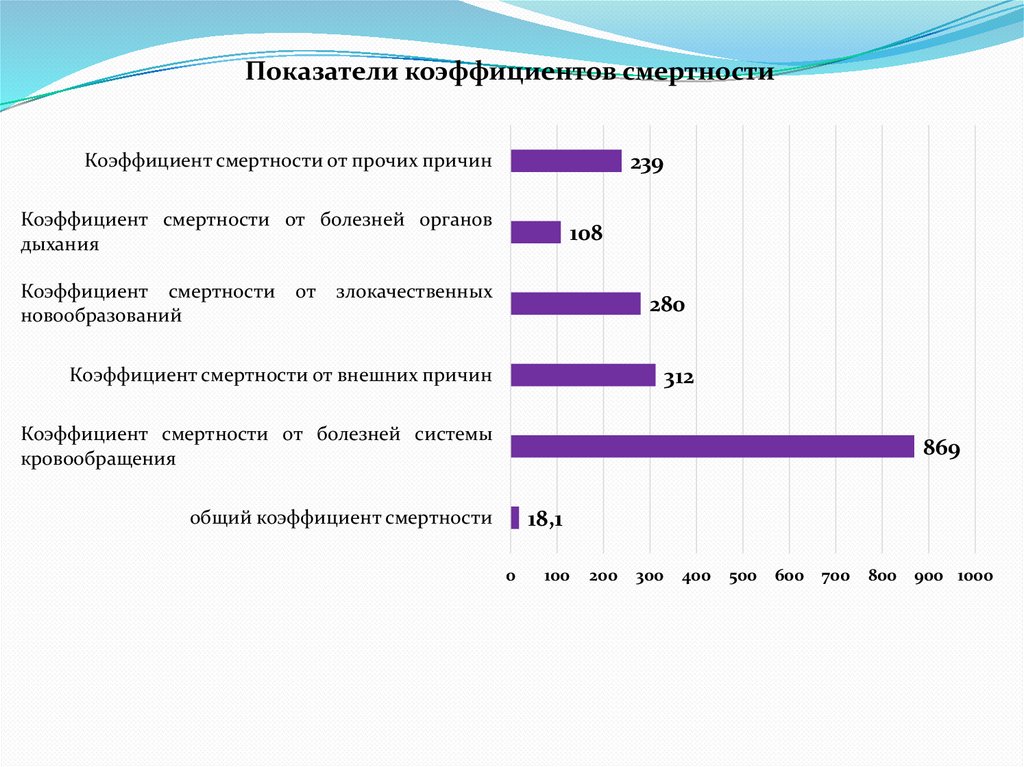 Показатели коэффициентов смертности

Коэффициент смертности от прочих причин 239

Коэффициент смертности от болезней органов дыхания 108

Коэффициент смертности от злокачественных новообразований 280

Коэффициент смертности от внешних причин 312

Коэффициент смертности от болезней системы кровообращения 869

общий коэффициент смертности 18,1

0 100 200 300 400 500 600 700 800 900 1000